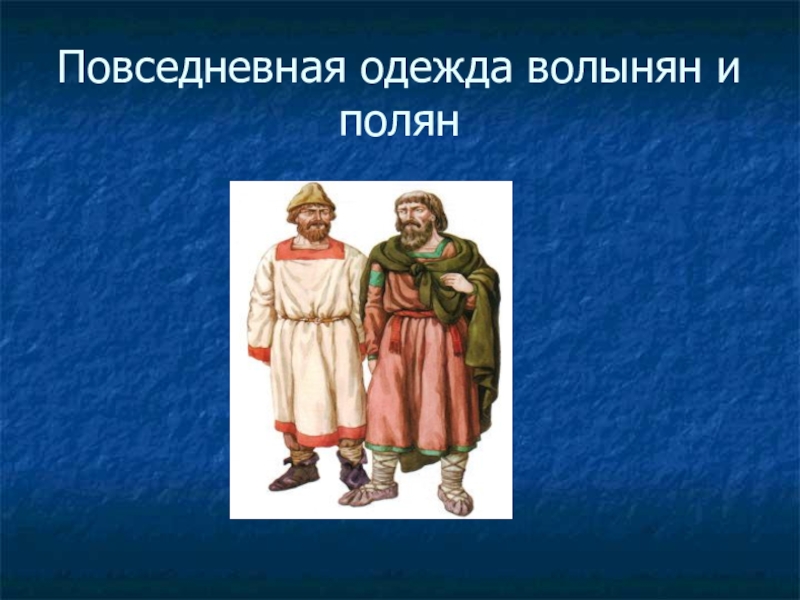 Повседневная одежда волынян и полян